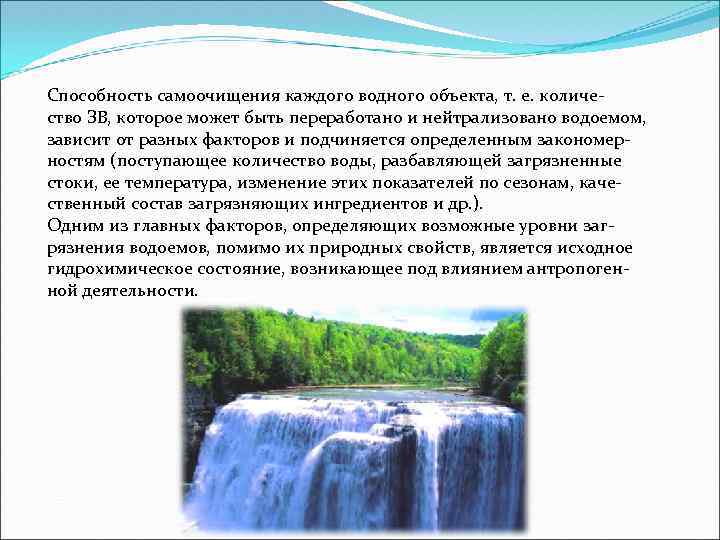 Способность самоочищения каждого водного объекта, т. е. количество ЗВ, которое может быть переработано и нейтрализовано водоемом, зависит от разных факторов и подчиняется определенным закономерностям (поступающее количество воды, разбавляющей загрязненные стоки, ее температура, изменение этих показателей по сезонам, качественный состав загрязняющих ингредиентов и др.).
Одним из главных факторов, определяющих возможные уровни загрязнения водоемов, помимо их природных свойств, является исходное гидрохимическое состояние, возникающее под влиянием антропогенной деятельности.